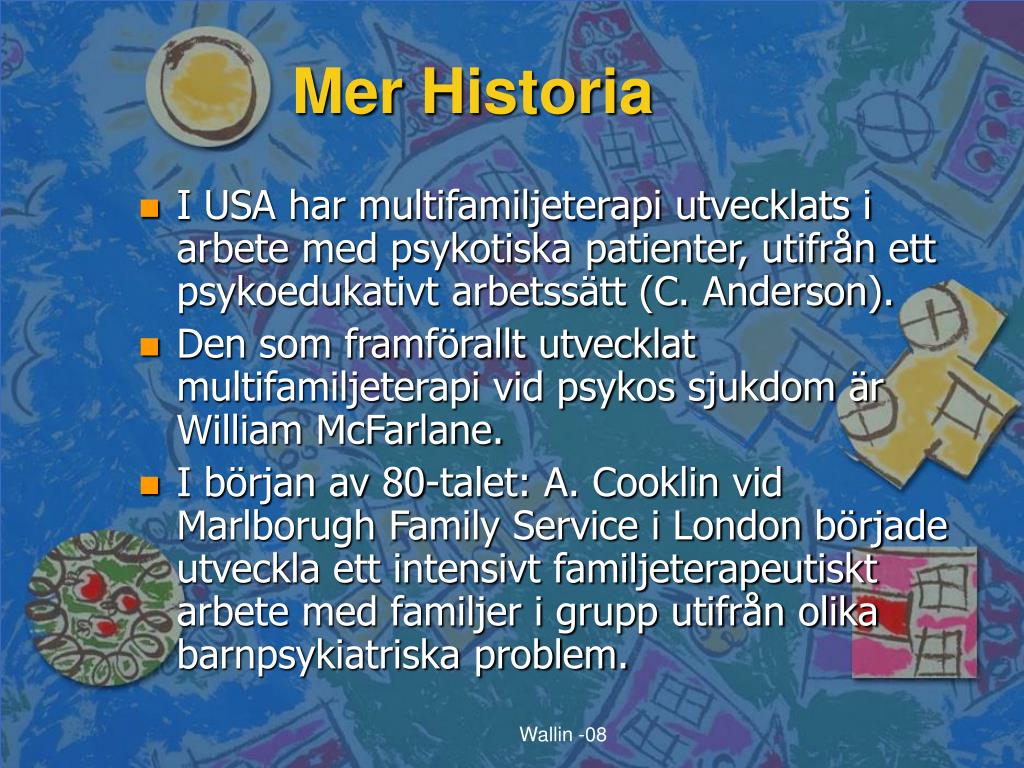 Mer Historia

- I USA har multifamiljeterapi utvecklats i arbete med psykotiska patienter, utifrån ett psykoedukativt arbetssätt (C. Anderson).
- Den som framförallt utvecklat multifamiljeterapi vid psykos sjukdom är William McFarlane.
- I början av 80-talet: A. Cooklin vid Marlborugh Family Service i London började utveckla ett intensivt familjeterapeutiskt arbete med familjer i grupp utifrån olika barnpsykiatriska problem.

Wallin -08